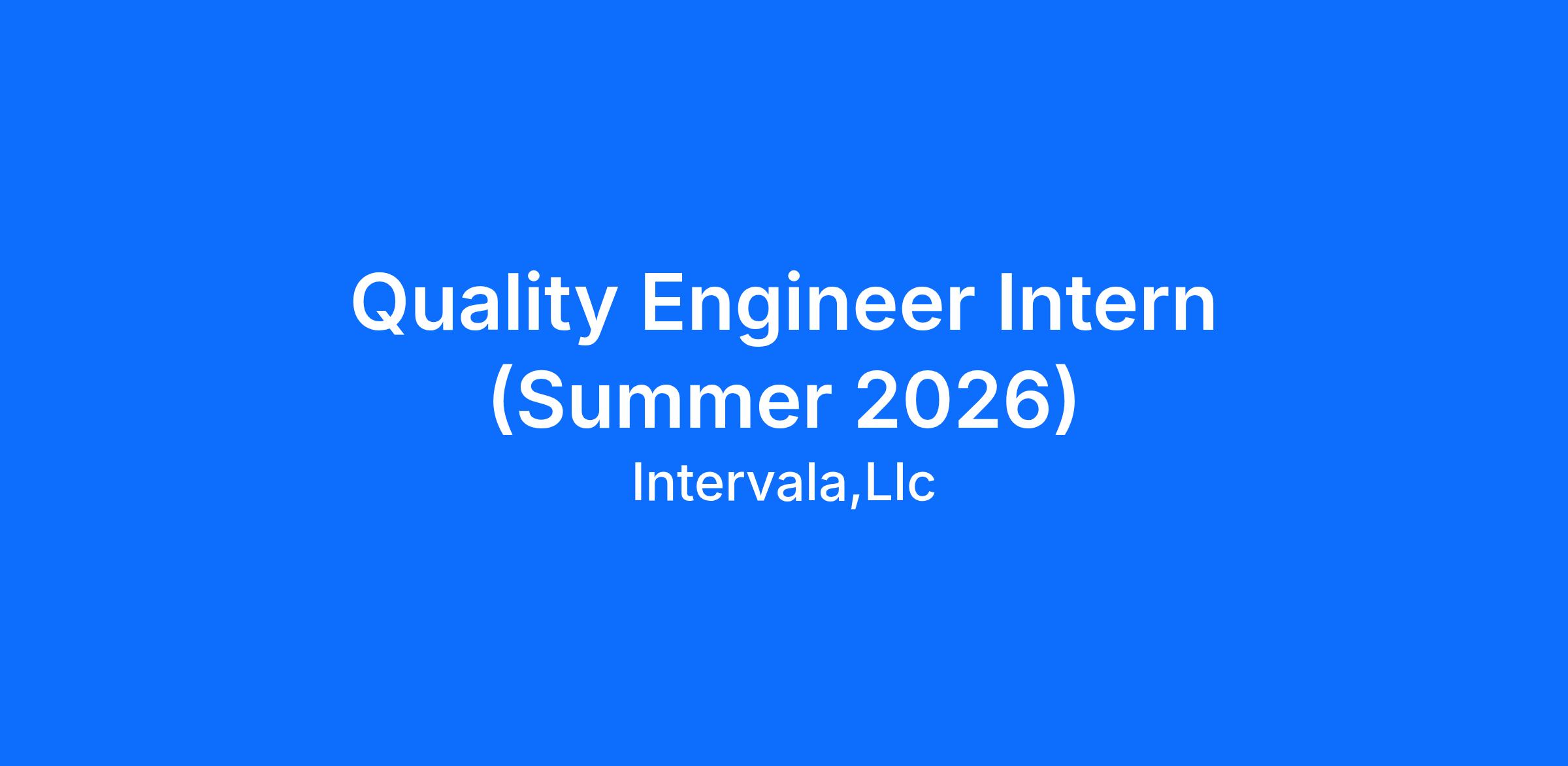 Quality Engineer Intern (Summer 2026)

Intervala,Llc